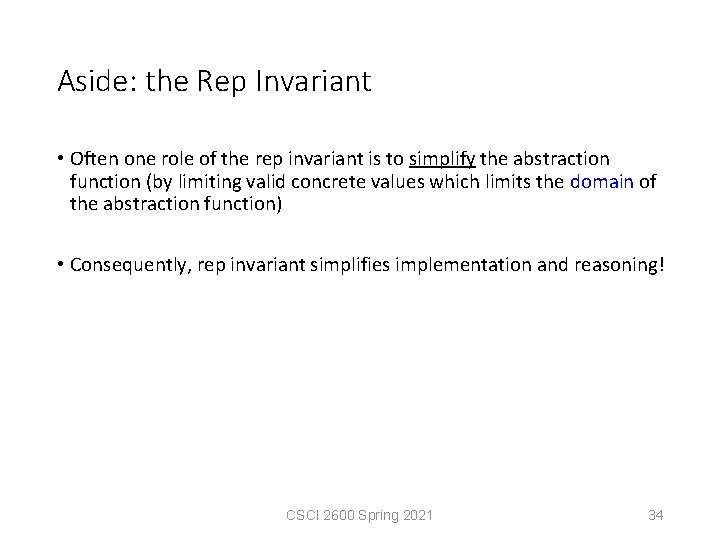 Aside: the Rep Invariant

• Often one role of the rep invariant is to simplify the abstraction function (by limiting valid concrete values which limits the domain of the abstraction function)

• Consequently, rep invariant simplifies implementation and reasoning!

CSCI 2600 Spring 2021

34